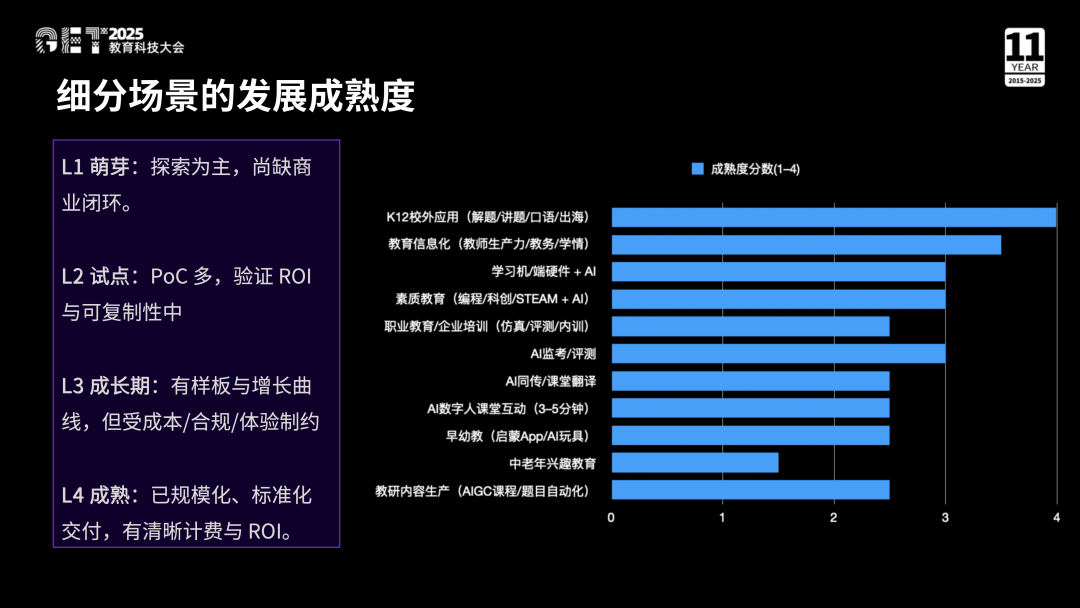 GET 2025 教育科技大会

11 YEAR 2015-2025

细分场景的发展成熟度

L1 萌芽：探索为主，尚缺商业闭环。

L2 试点：PoC 多，验证 ROI 与可复制性中

L3 成长期：有样板与增长曲线，但受成本/合规/体验制约

L4 成熟：已规模化、标准化交付，有清晰计费与 ROI。

成熟度分数(1–4)

K12校外应用（解题/讲题/口语/出海）
教育信息化（教师生产力/教务/学情）
学习机/端硬件 + AI
素质教育（编程/科创/STEAM + AI）
职业教育/企业培训（仿真/评测/内训）
AI监考/评测
AI同传/课堂翻译
AI数字人课堂互动（3–5分钟）
早幼教（启蒙App/AI玩具）
中老年兴趣教育
教研内容生产（AIGC课程/题目自动化）

0 1 2 3 4